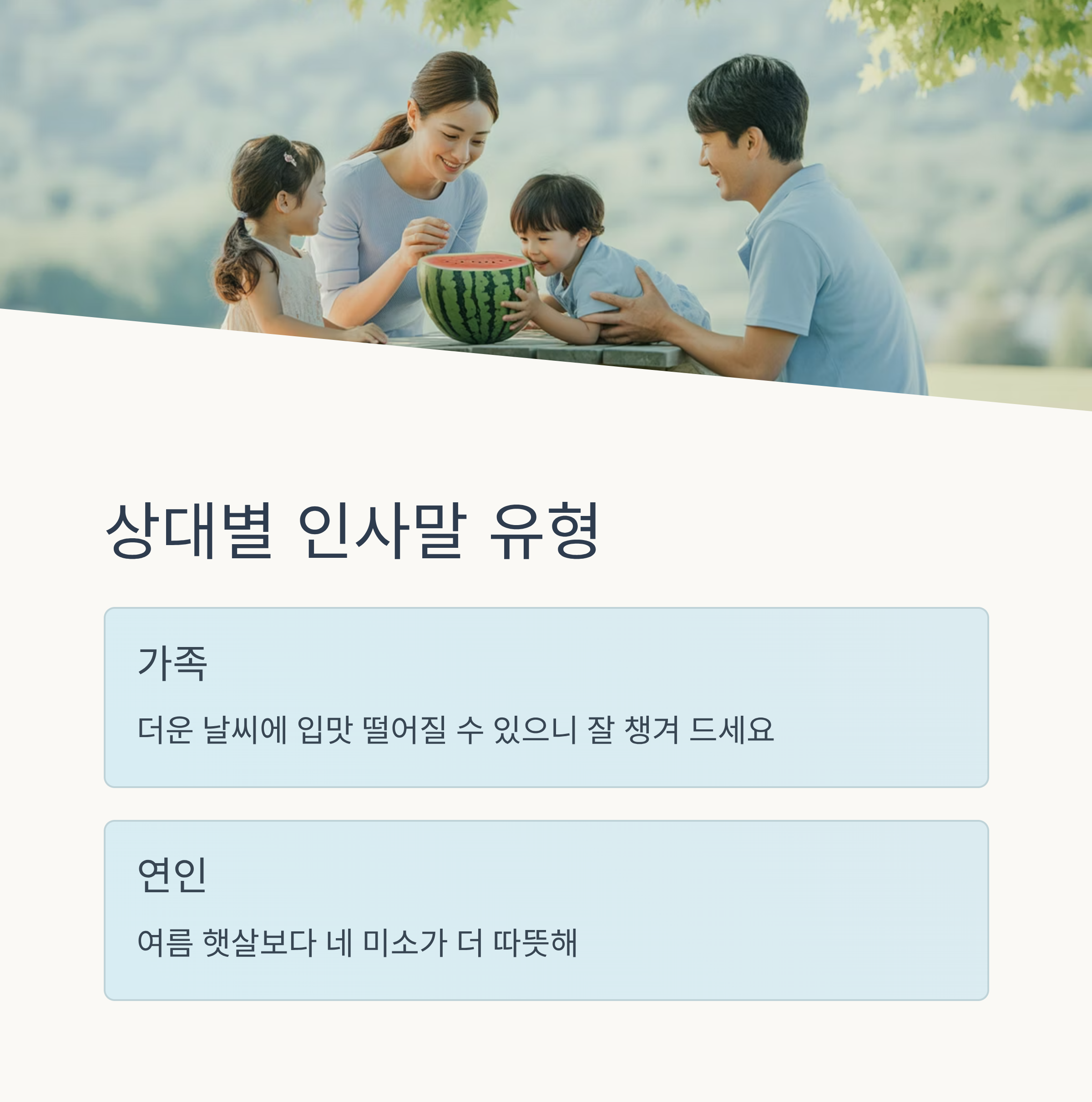 상대별 인사말 유형

가족

더운 날씨에 입맛 떨어질 수 있으니 잘 챙겨 드세요

연인

여름 햇살보다 네 미소가 더 따뜻해